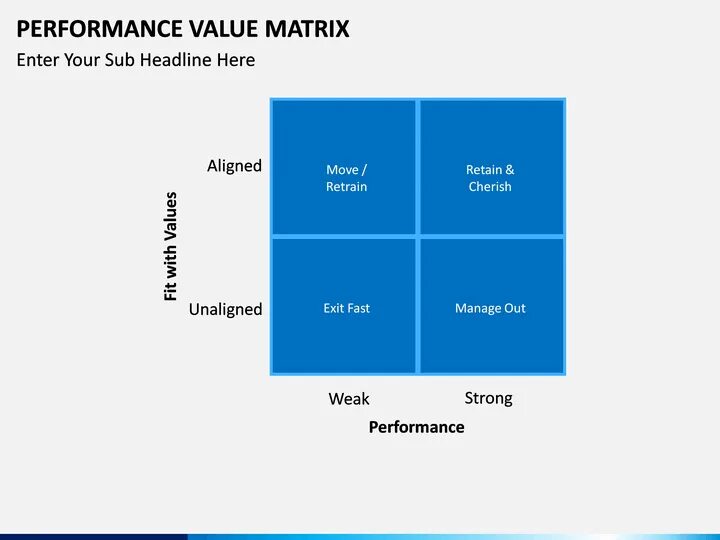 PERFORMANCE VALUE MATRIX
Enter Your Sub Headline Here

Fit with Values

Aligned

Unaligned

Move / Retrain

Retain & Cherish

Exit Fast

Manage Out

Weak

Strong

Performance